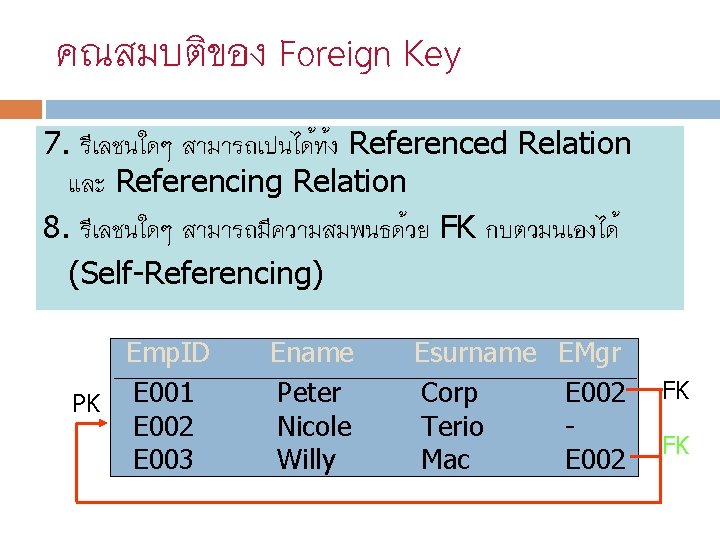 คณสมบติของ Foreign Key

7. รีเลชนใดๆ สามารถเปนได้ทั้ง Referenced Relation และ Referencing Relation

8. รีเลชนใดๆ สามารถมีความสมพนธด้วย FK กบตวมนเองได้ (Self-Referencing)

| EmpID | Ename | Esurname | EMgr |
|---|---|---|---|
| E001 | Peter | Corp | E002 |
| E002 | Nicole | Terio | - |
| E003 | Willy | Mac | E002 |

PK

FK

FK